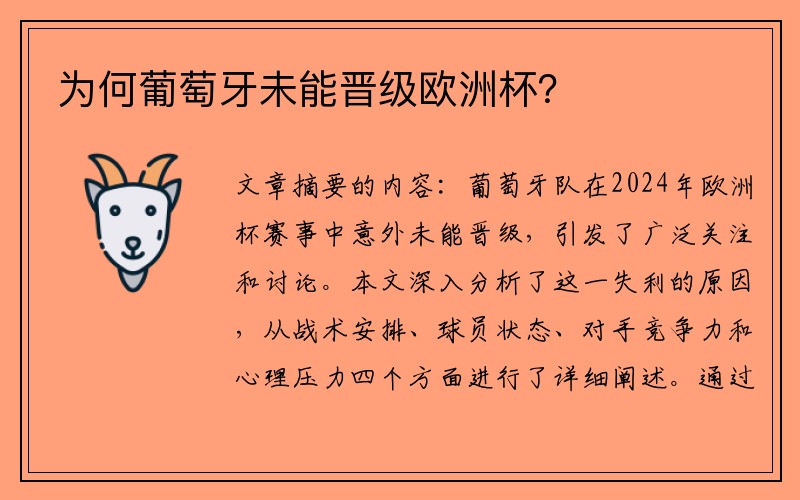 为何葡萄牙未能晋级欧洲杯?

文章摘要的内容：葡萄牙队在2024年欧洲杯赛事中意外未能晋级，引发了广泛关注和讨论。本文深入分析了这一失利的原因，从战术安排、球员状态、对手竞争力和心理压力四个方面进行了详细阐述。通过